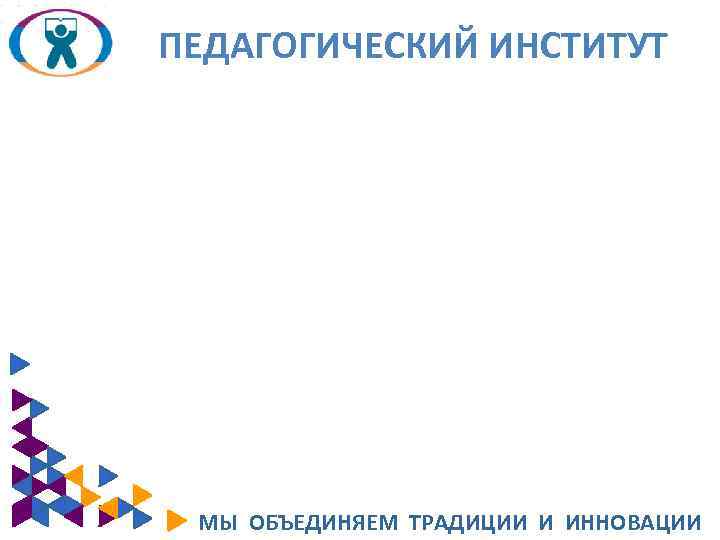 ПЕДАГОГИЧЕСКИЙ ИНСТИТУТ

МЫ ОБЪЕДИНЯЕМ ТРАДИЦИИ И ИННОВАЦИИ